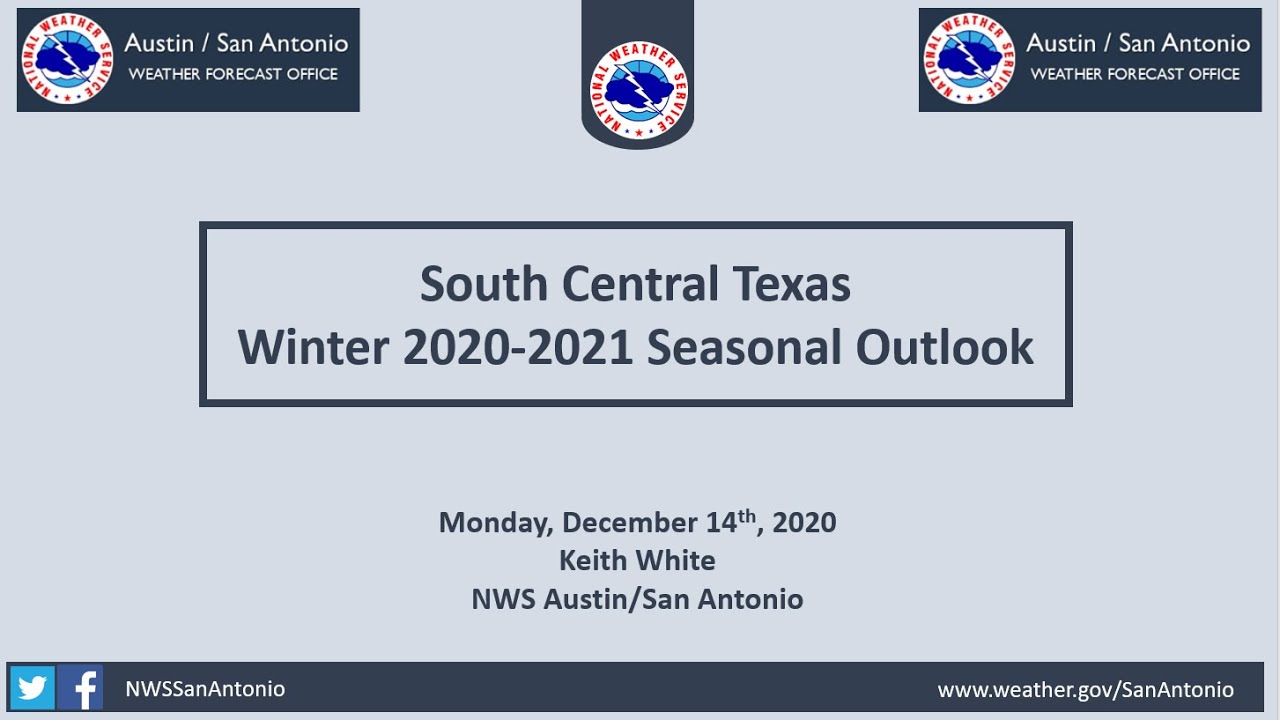 NATIONAL WEATHER SERVICE
Austin / San Antonio
WEATHER FORECAST OFFICE

NATIONAL WEATHER SERVICE

NATIONAL WEATHER SERVICE
Austin / San Antonio
WEATHER FORECAST OFFICE

South Central Texas
Winter 2020-2021 Seasonal Outlook

Monday, December 14$^{th}$, 2020
Keith White
NWS Austin/San Antonio

NWSSanAntonio

www.weather.gov/SanAntonio